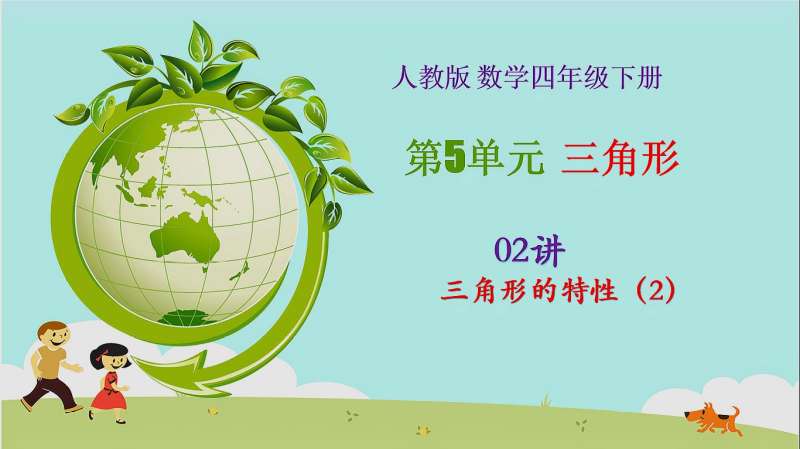 人教版 数学四年级下册

第5单元 三角形

02讲

三角形的特性（2）